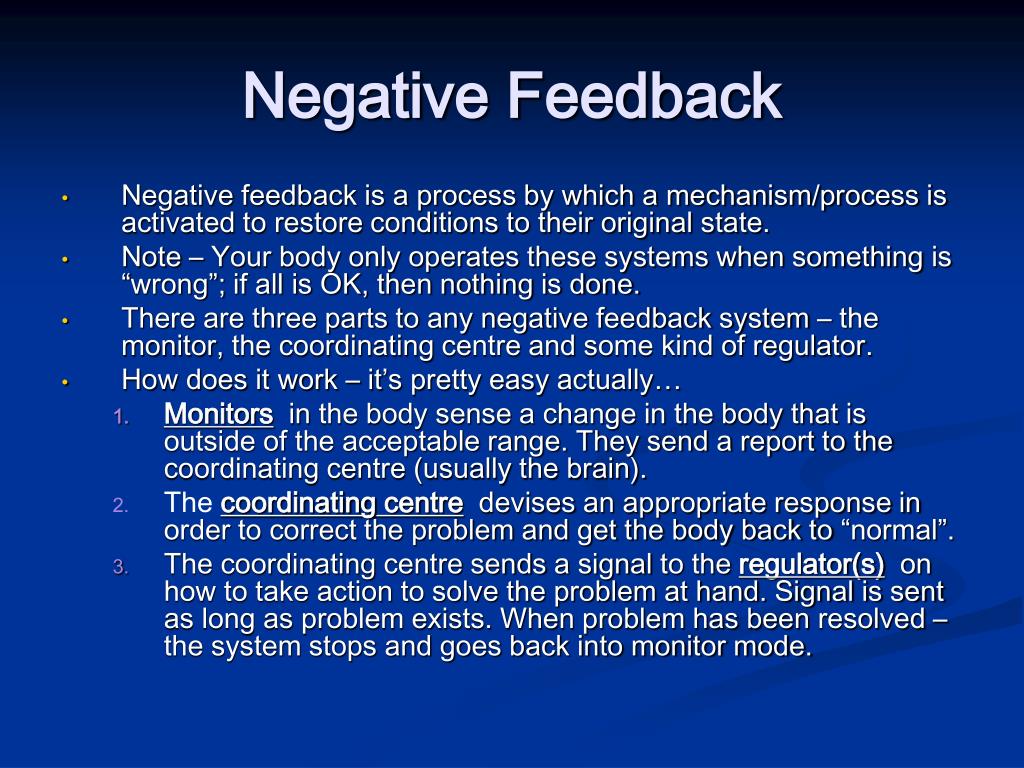 Negative Feedback

• Negative feedback is a process by which a mechanism/process is activated to restore conditions to their original state.
• Note – Your body only operates these systems when something is “wrong”; if all is OK, then nothing is done.
• There are three parts to any negative feedback system – the monitor, the coordinating centre and some kind of regulator.
• How does it work – it’s pretty easy actually…
1. Monitors in the body sense a change in the body that is outside of the acceptable range. They send a report to the coordinating centre (usually the brain).
2. The coordinating centre devises an appropriate response in order to correct the problem and get the body back to “normal”.
3. The coordinating centre sends a signal to the regulator(s) on how to take action to solve the problem at hand. Signal is sent as long as problem exists. When problem has been resolved – the system stops and goes back into monitor mode.